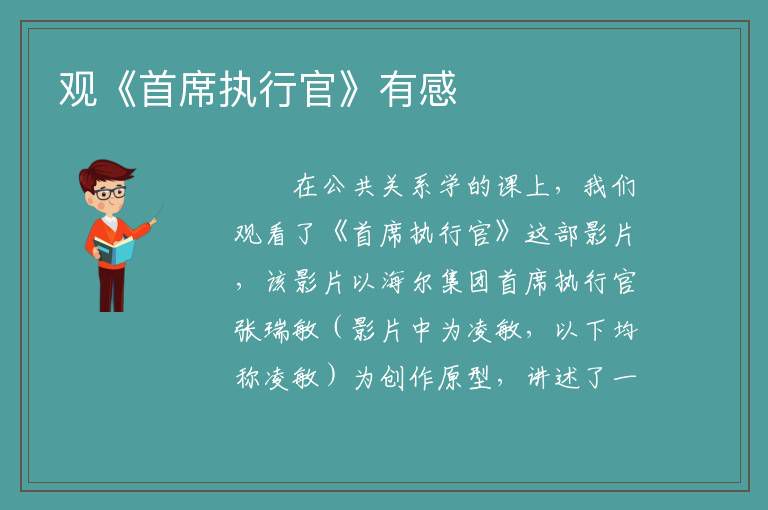 观《首席执行官》有感

在公共关系学的课上，我们观看了《首席执行官》这部影片，该影片以海尔集团首席执行官张瑞敏（影片中为凌敏，以下均称凌敏）为创作原型，讲述了一